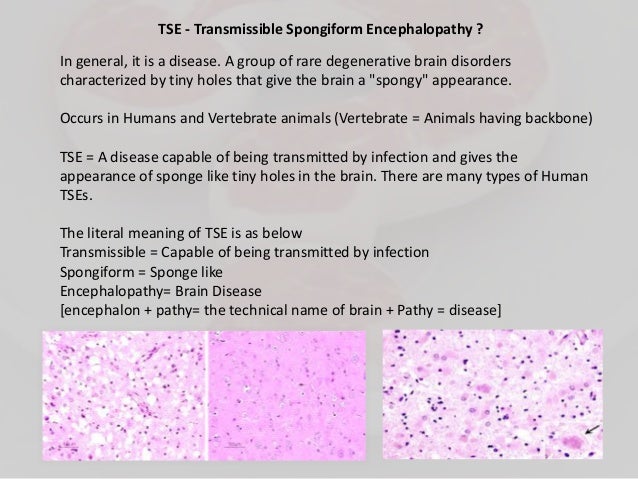 TSE - Transmissible Spongiform Encephalopathy ?

In general, it is a disease. A group of rare degenerative brain disorders characterized by tiny holes that give the brain a "spongy" appearance.

Occurs in Humans and Vertebrate animals (Vertebrate = Animals having backbone)

TSE = A disease capable of being transmitted by infection and gives the appearance of sponge like tiny holes in the brain. There are many types of Human TSEs.

The literal meaning of TSE is as below
Transmissible = Capable of being transmitted by infection
Spongiform = Sponge like
Encephalopathy= Brain Disease
[encephalon + pathy= the technical name of brain + Pathy = disease]